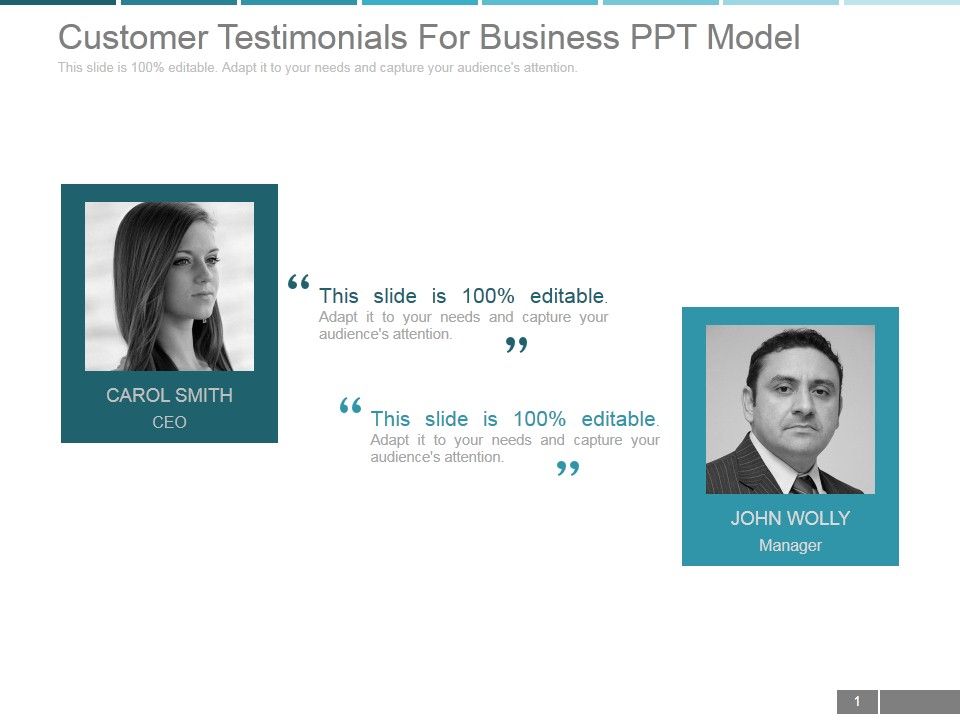 Customer Testimonials For Business PPT Model

This slide is 100% editable. Adapt it to your needs and capture your audience's attention.

CAROL SMITH
CEO

“ This slide is 100% editable. Adapt it to your needs and capture your audience's attention. ”

“ This slide is 100% editable. Adapt it to your needs and capture your audience's attention. ”

JOHN WOLLY
Manager

1